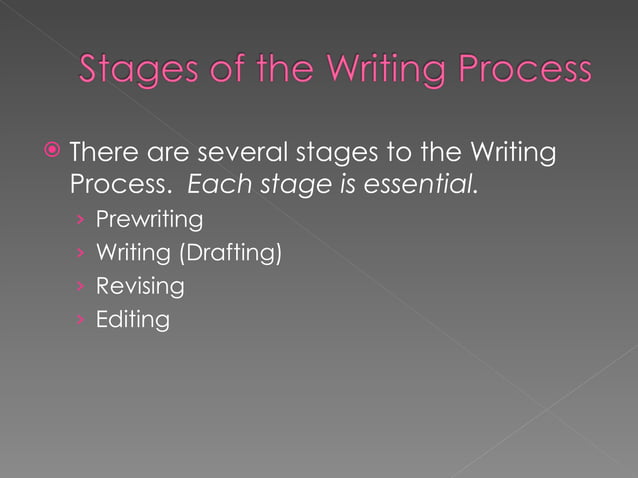 Stages of the Writing Process

There are several stages to the Writing Process. Each stage is essential.

› Prewriting
› Writing (Drafting)
› Revising
› Editing